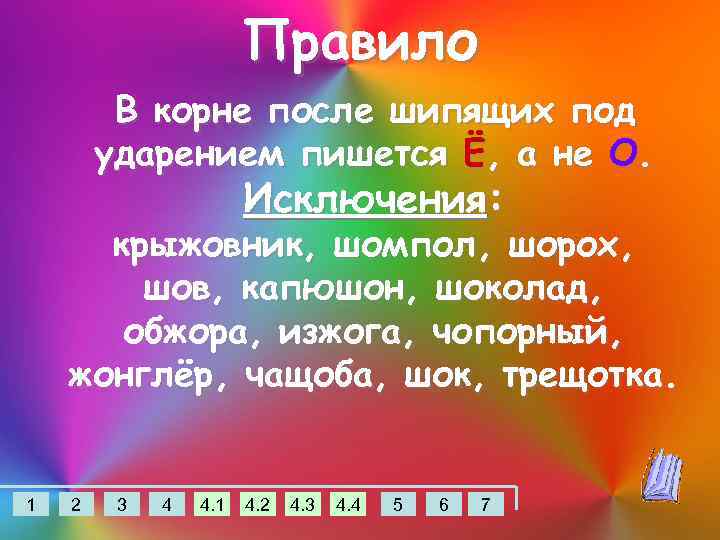 Правило

В корне после шипящих под ударением пишется Ё, а не О.

Исключения:

крыжовник, шомпол, шорох, шов, капюшон, шоколад, обжора, изжога, чопорный, жонглёр, чащоба, шок, трещотка.

1 2 3 4 4.1 4.2 4.3 4.4 5 6 7